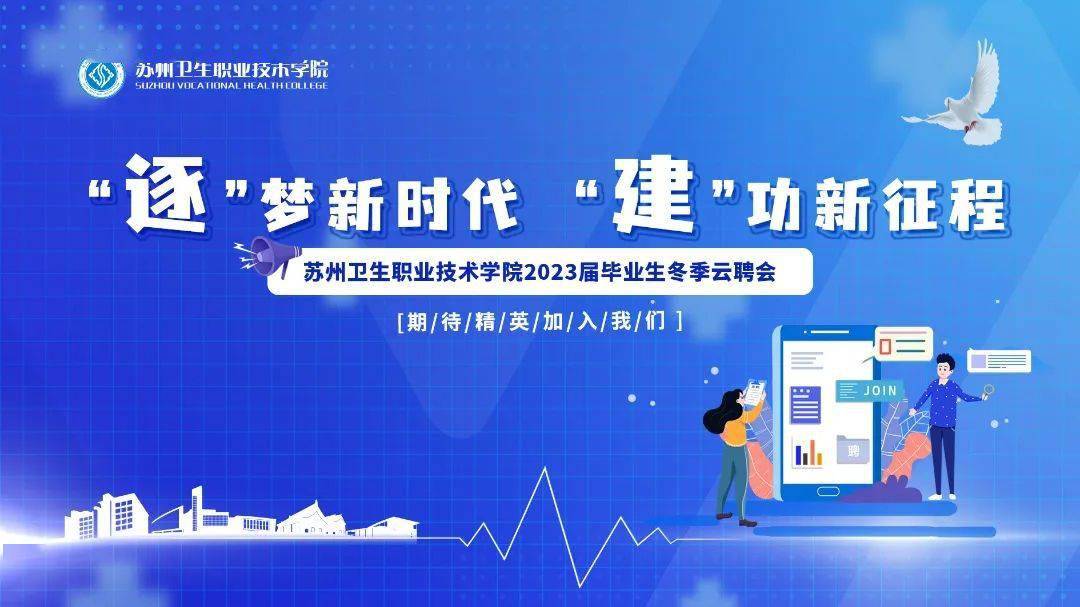 苏州卫生职业技术学院
SUZHOU VOCATIONAL HEALTH COLLEGE

“逐”梦新时代 “建”功新征程

苏州卫生职业技术学院2023届毕业生冬季云聘会

[期/待/精/英/加/入/我/们]

JOIN

聘